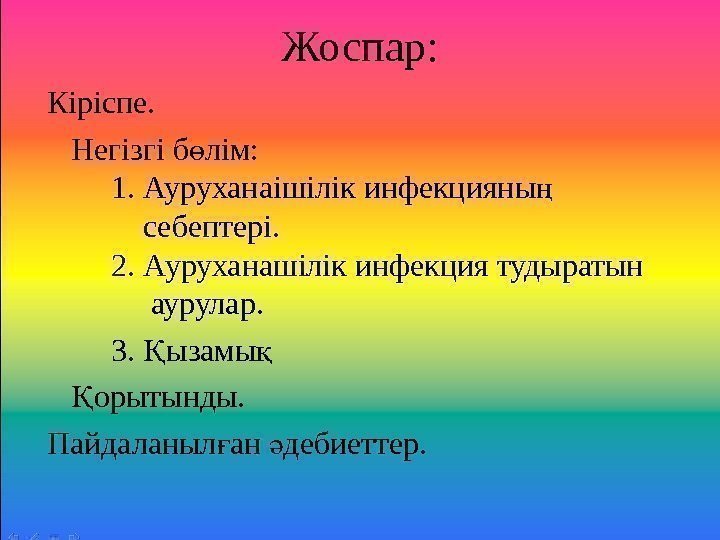 Жоспар:

Кіріспе.

Негізгі бөлім:

1. Ауруханаішілік инфекцияның себептері.
2. Ауруханашілік инфекция тудыратын аурулар.
3. Қызамық

Қорытынды.

Пайдаланылған әдебиеттер.